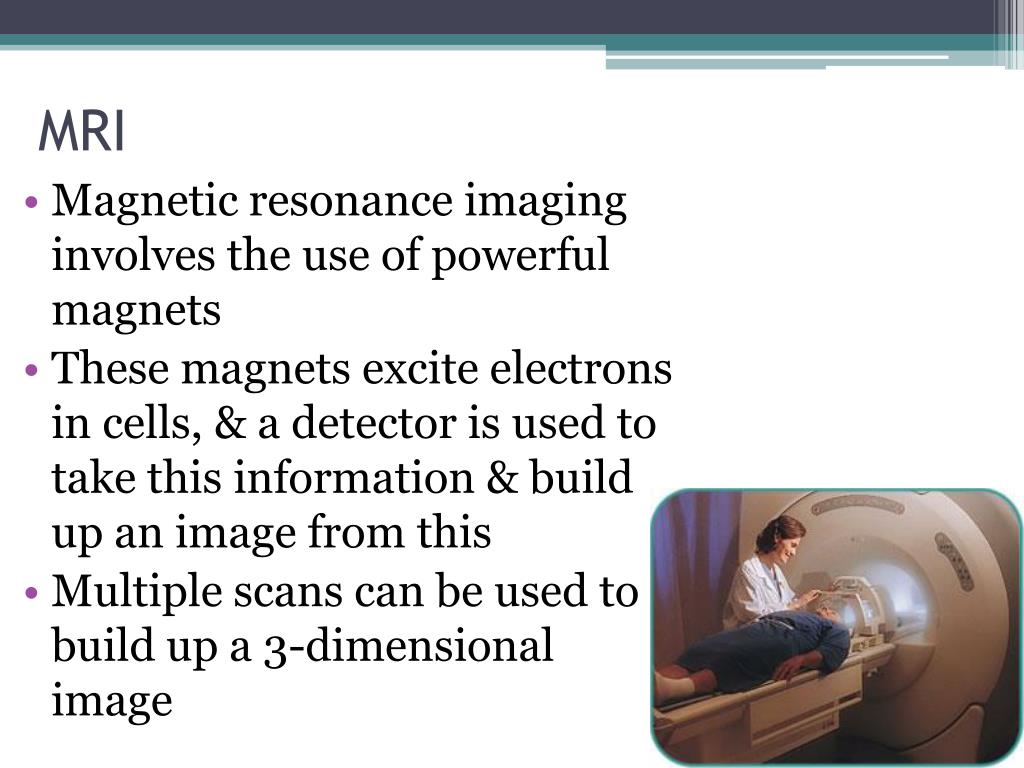 MRI

• Magnetic resonance imaging involves the use of powerful magnets
• These magnets excite electrons in cells, & a detector is used to take this information & build up an image from this
• Multiple scans can be used to build up a 3-dimensional image